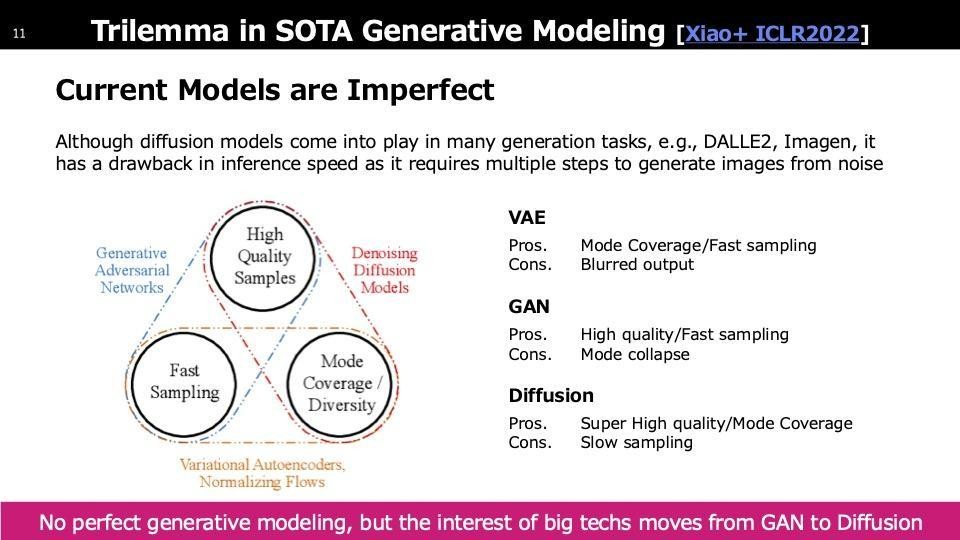 11 Trilemma in SOTA Generative Modeling [Xiao+ ICLR2022]

Current Models are Imperfect

Although diffusion models come into play in many generation tasks, e.g., DALLE2, Imagen, it has a drawback in inference speed as it requires multiple steps to generate images from noise

Generative Adversarial Networks

High Quality Samples

Denoising Diffusion Models

Fast Sampling

Mode Coverage / Diversity

Variational Autoencoders, Normalizing Flows

VAE
Pros. Mode Coverage/Fast sampling
Cons. Blurred output

GAN
Pros. High quality/Fast sampling
Cons. Mode collapse

Diffusion
Pros. Super High quality/Mode Coverage
Cons. Slow sampling

No perfect generative modeling, but the interest of big techs moves from GAN to Diffusion